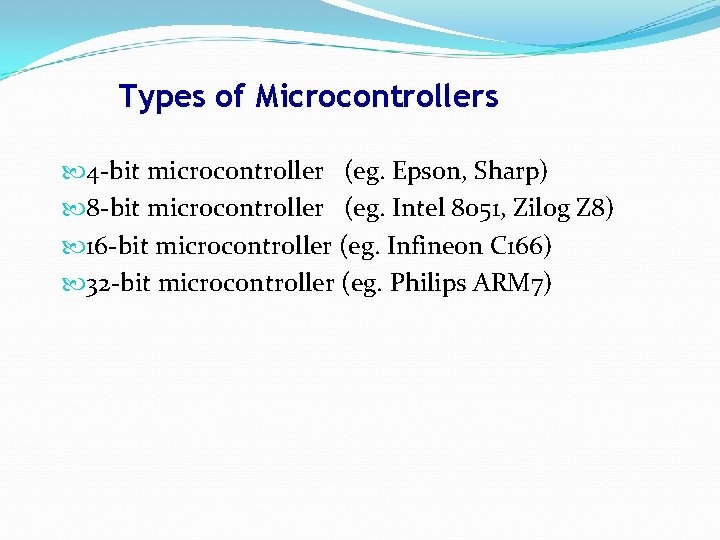 Types of Microcontrollers

4-bit microcontroller (eg. Epson, Sharp)
8-bit microcontroller (eg. Intel 8051, Zilog Z8)
16-bit microcontroller (eg. Infineon C166)
32-bit microcontroller (eg. Philips ARM7)